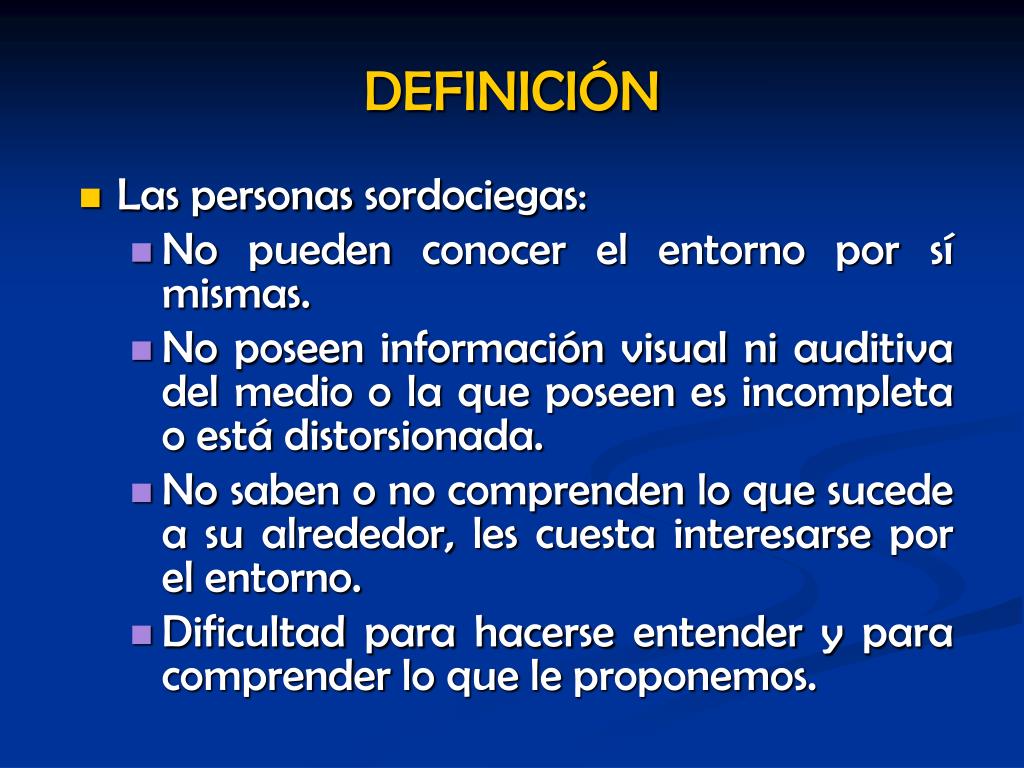 DEFINICIÓN

Las personas sordociegas:

No pueden conocer el entorno por sí mismas.

No poseen información visual ni auditiva del medio o la que poseen es incompleta o está distorsionada.

No saben o no comprenden lo que sucede a su alrededor, les cuesta interesarse por el entorno.

Dificultad para hacerse entender y para comprender lo que le proponemos.